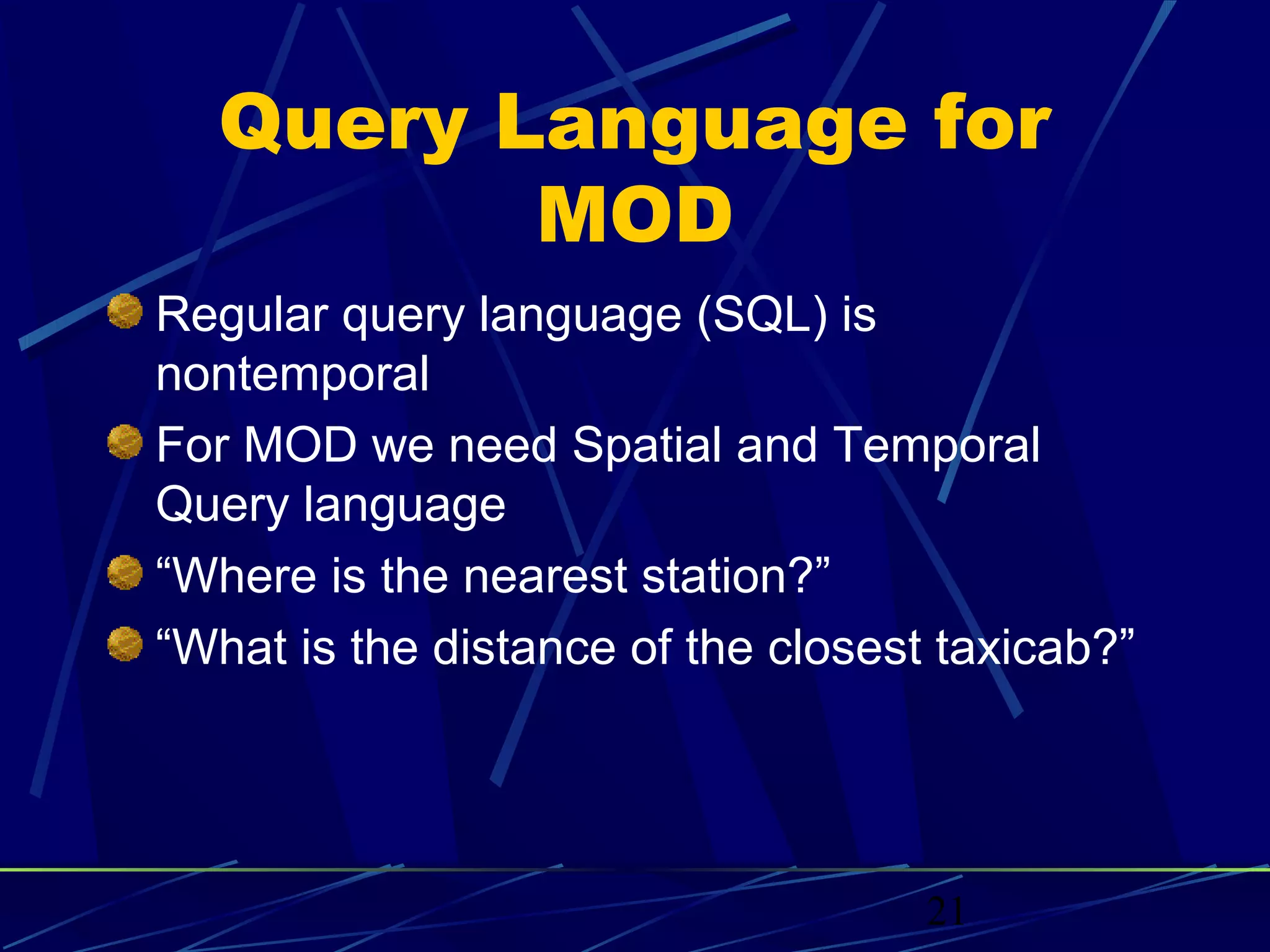 Query Language for MOD

Regular query language (SQL) is nontemporal

For MOD we need Spatial and Temporal Query language

“Where is the nearest station?”

“What is the distance of the closest taxicab?”

21